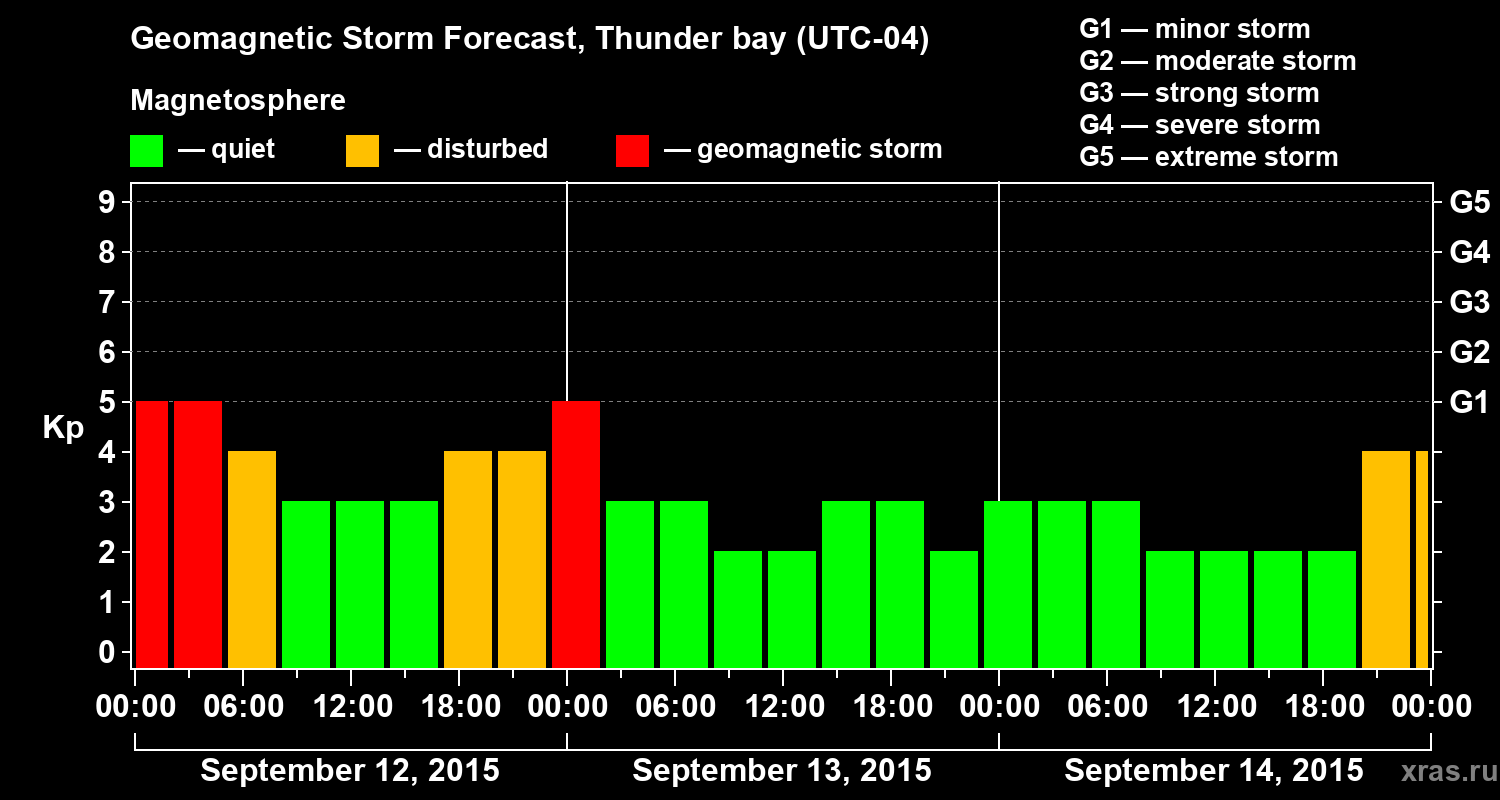 Geomagnetic Storm Forecast, Thunder bay (UTC-04)

Magnetosphere

— quiet — disturbed — geomagnetic storm

G1 — minor storm
G2 — moderate storm
G3 — strong storm
G4 — severe storm
G5 — extreme storm

Kp

9
8
7
6
5
4
3
2
1
0

G5
G4
G3
G2
G1

00:00 06:00 12:00 18:00 00:00 06:00 12:00 18:00 00:00 06:00 12:00 18:00 00:00

September 12, 2015 September 13, 2015 September 14, 2015

xras.ru